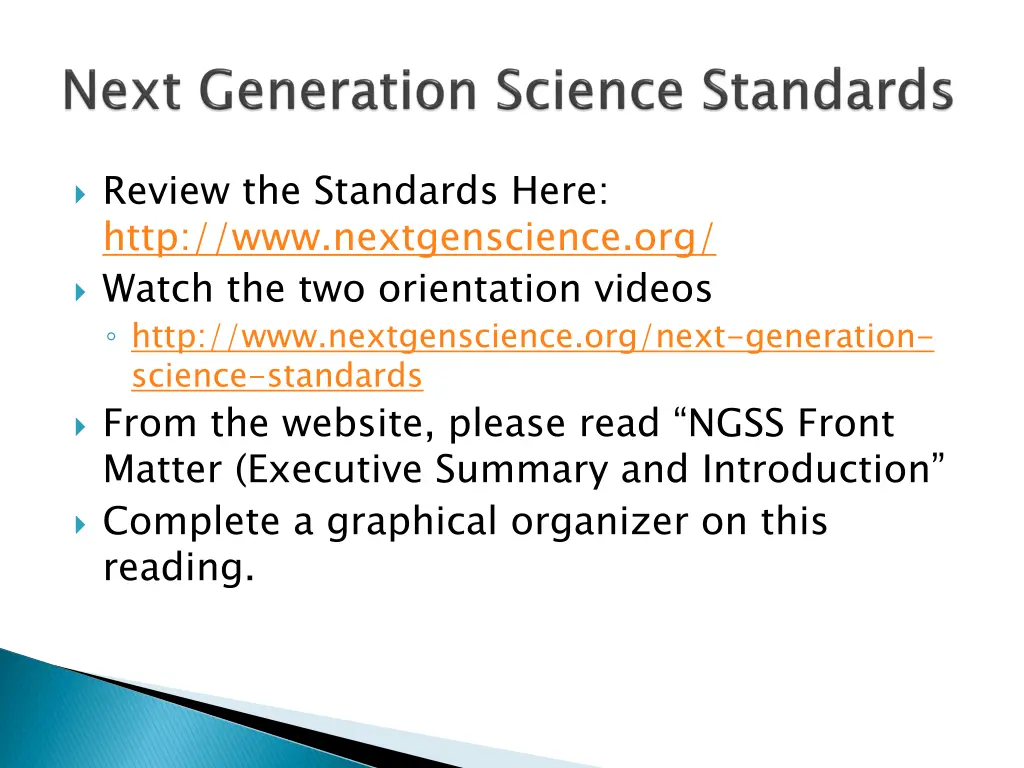 Next Generation Science Standards

Review the Standards Here: http://www.nextgenscience.org/

Watch the two orientation videos

http://www.nextgenscience.org/next-generation-science-standards

From the website, please read “NGSS Front Matter (Executive Summary and Introduction”

Complete a graphical organizer on this reading.